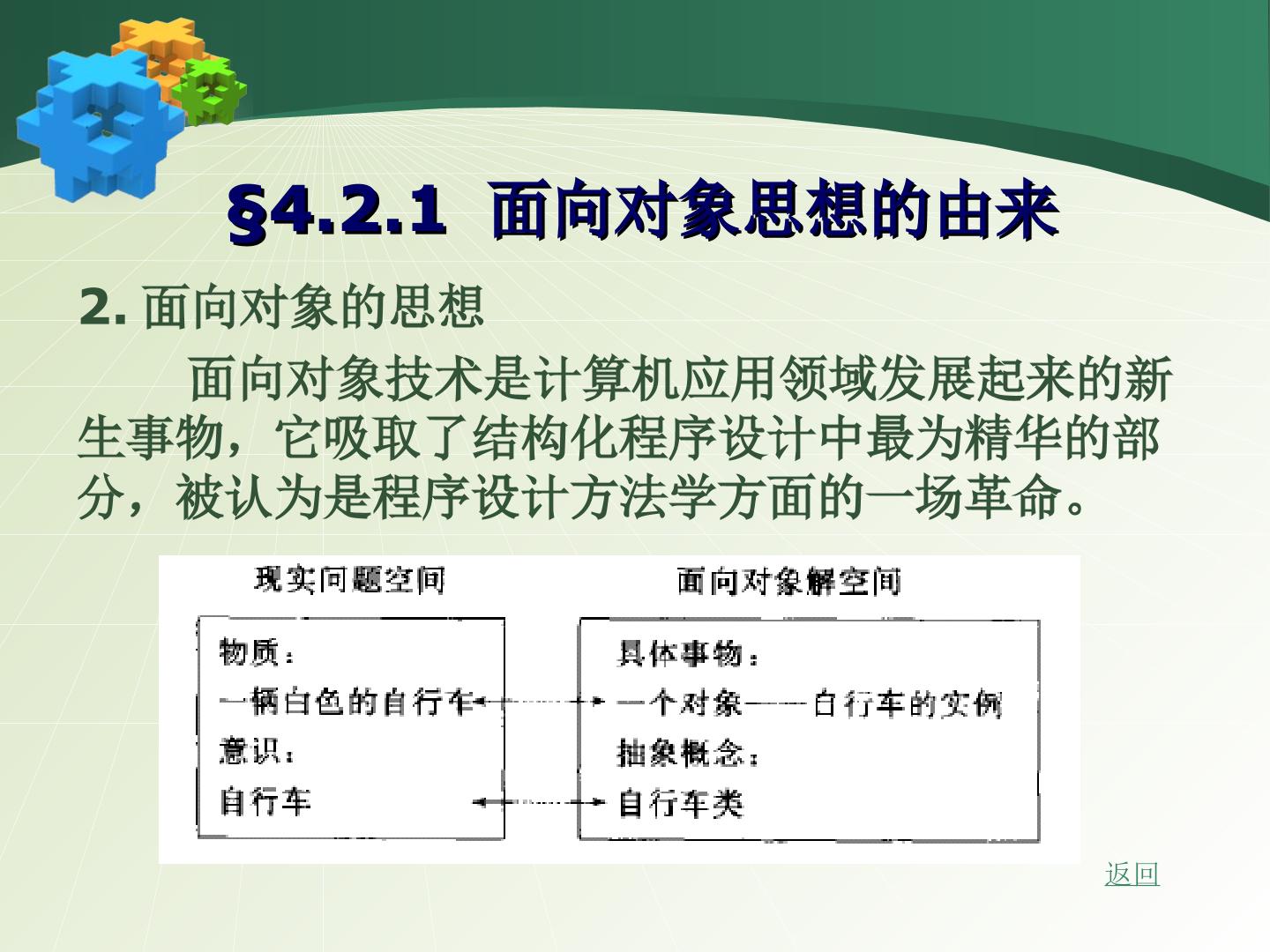 §4.2.1 面向对象思想的由来

2.面向对象的思想

面向对象技术是计算机应用领域发展起来的新生事物，它吸取了结构化程序设计中最为精华的部分，被认为是程序设计方法学方面的一场革命。

现实问题空间

物质：
一辆白色的自行车
意识：
自行车

面向对象解空间

具体事物：
一个对象——自行车的实例
抽象概念：
自行车类

返回